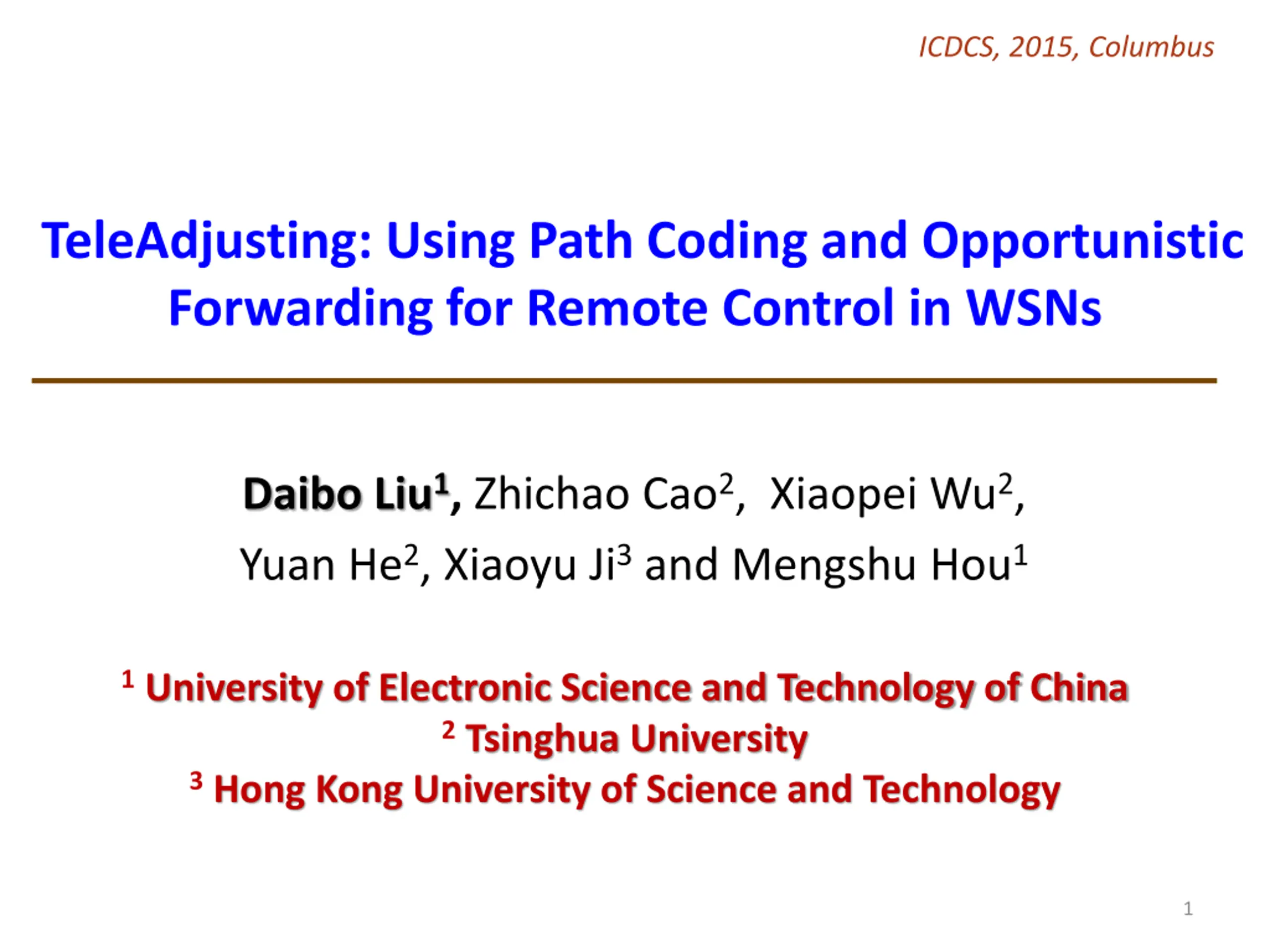 ICDCS, 2015, Columbus

TeleAdjusting: Using Path Coding and Opportunistic Forwarding for Remote Control in WSNs

Daibo Liu$^1$, Zhichao Cao$^2$, Xiaopei Wu$^2$, Yuan He$^2$, Xiaoyu Ji$^3$ and Mengshu Hou$^1$

$^1$ University of Electronic Science and Technology of China
$^2$ Tsinghua University
$^3$ Hong Kong University of Science and Technology

1